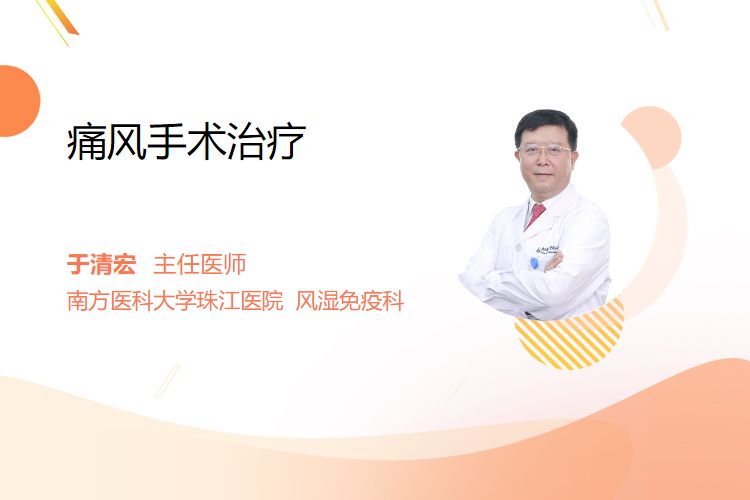 痛风手术治疗

于清宏 主任医师
南方医科大学珠江医院 风湿免疫科